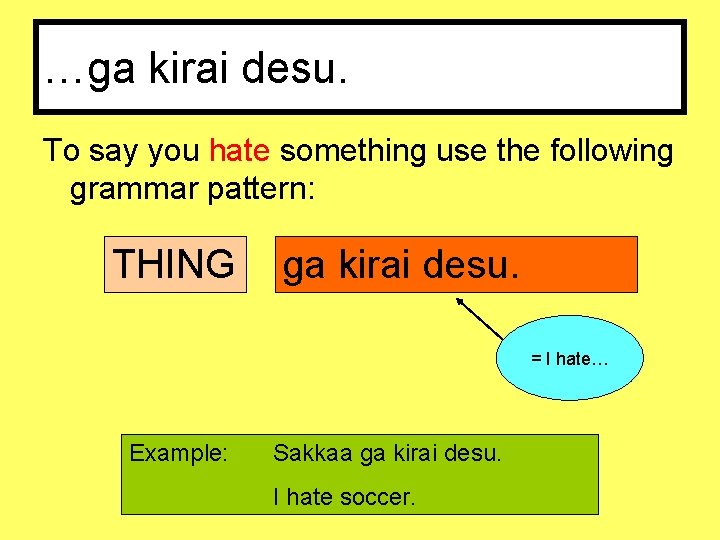 …ga kirai desu.

To say you hate something use the following grammar pattern:

THING ga kirai desu.

= I hate…

Example: Sakkaa ga kirai desu.
I hate soccer.